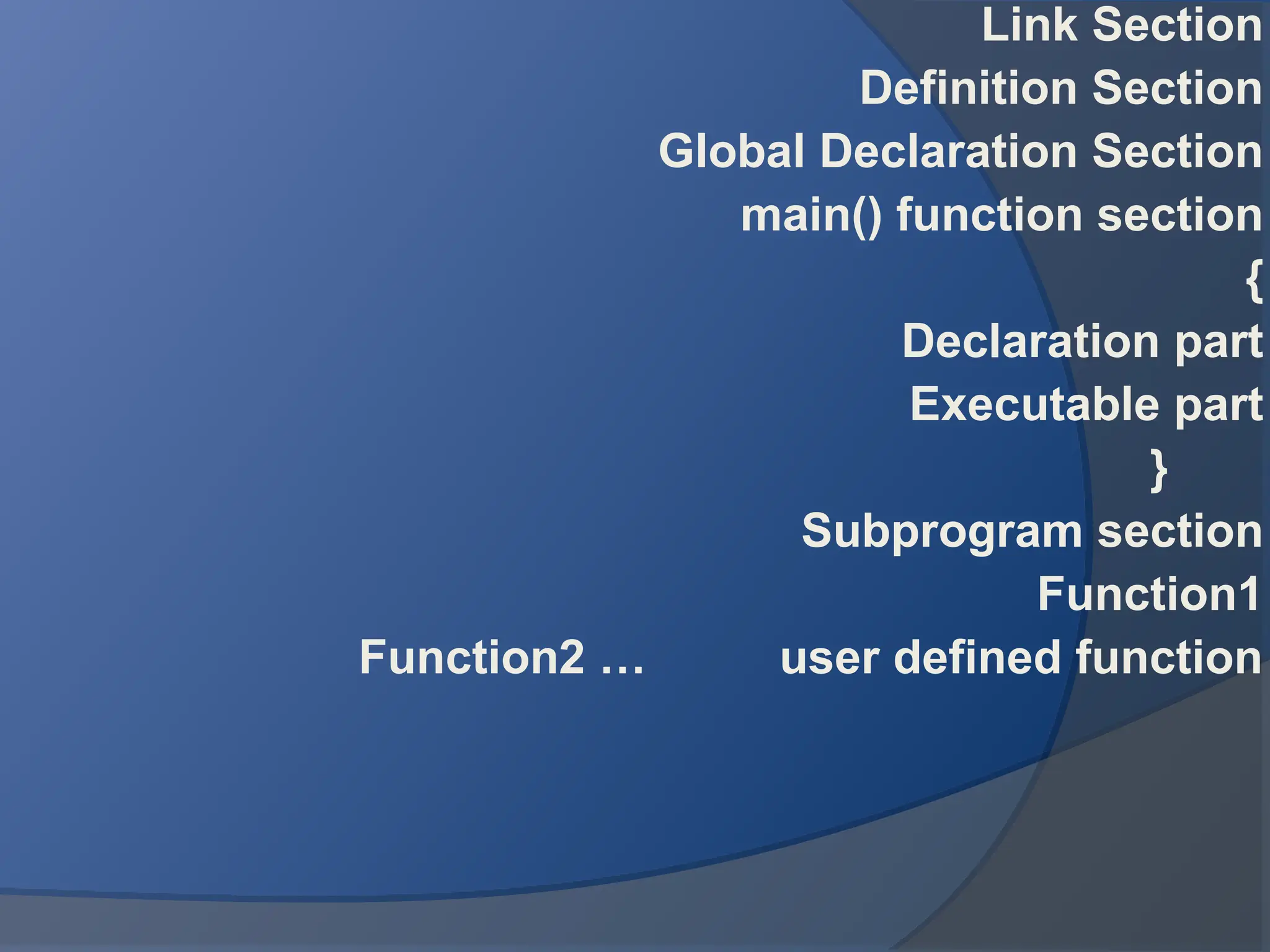 Link Section
Definition Section
Global Declaration Section
main() function section
{
Declaration part
Executable part
}
Subprogram section
Function1
Function2 … user defined function